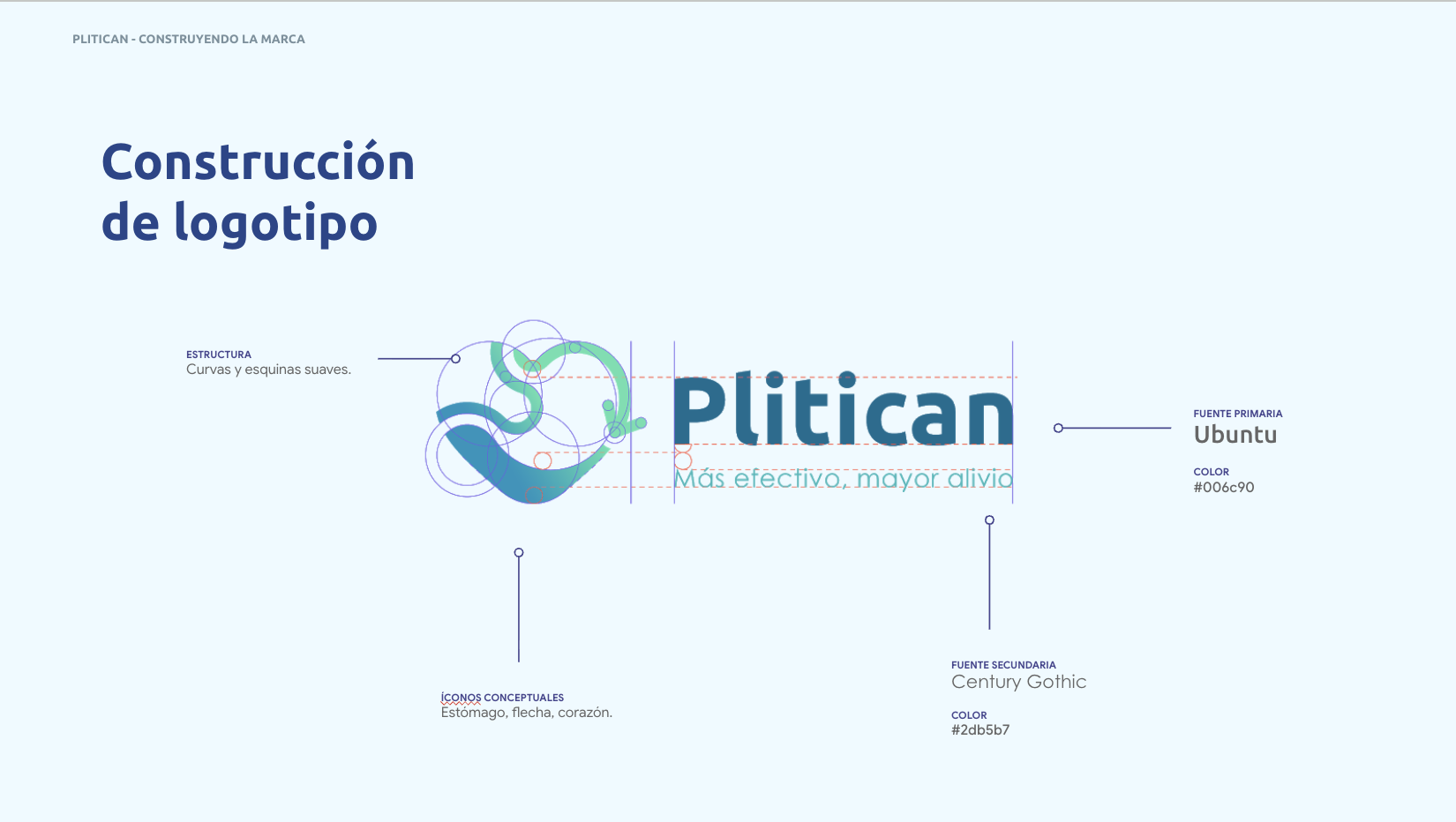 PLITICAN - CONSTRUYENDO LA MARCA

Construcción de logotipo

ESTRUCTURA
Curvas y esquinas suaves.

Plitican
Más efectivo, mayor alivio

FUENTE PRIMARIA
Ubuntu

COLOR
#006c90

ÍCONOS CONCEPTUALES
Estómago, flecha, corazón.

FUENTE SECUNDARIA
Century Gothic

COLOR
#2db5b7